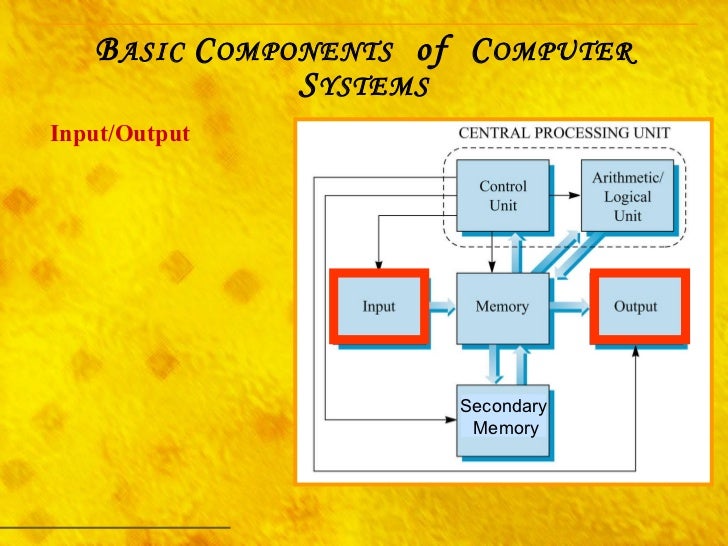 BASIC COMPONENTS of COMPUTER SYSTEMS

Input/Output

CENTRAL PROCESSING UNIT

Control Unit

Arithmetic/ Logical Unit

Input

Memory

Output

Secondary Memory